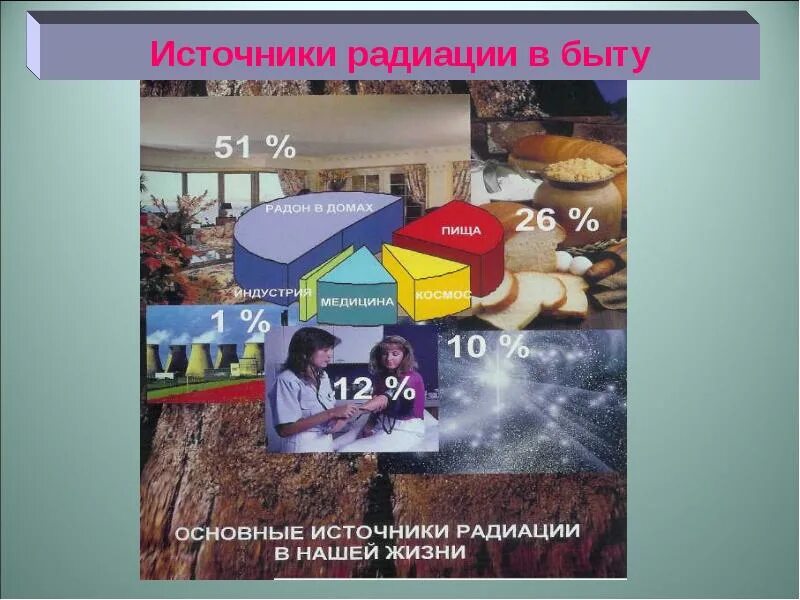 Источники радиации в быту

51 %

РАДОН В ДОМАХ

ПИЩА

26 %

ИНДУСТРИЯ

МЕДИЦИНА

КОСМОС

1 %

12 %

10 %

ОСНОВНЫЕ ИСТОЧНИКИ РАДИАЦИИ В НАШЕЙ ЖИЗНИ